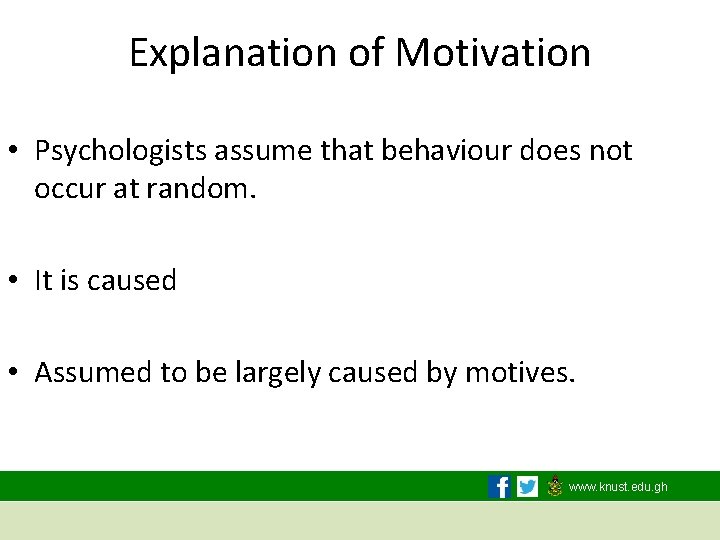 Explanation of Motivation

• Psychologists assume that behaviour does not occur at random.

• It is caused

• Assumed to be largely caused by motives.

www.knust.edu.gh